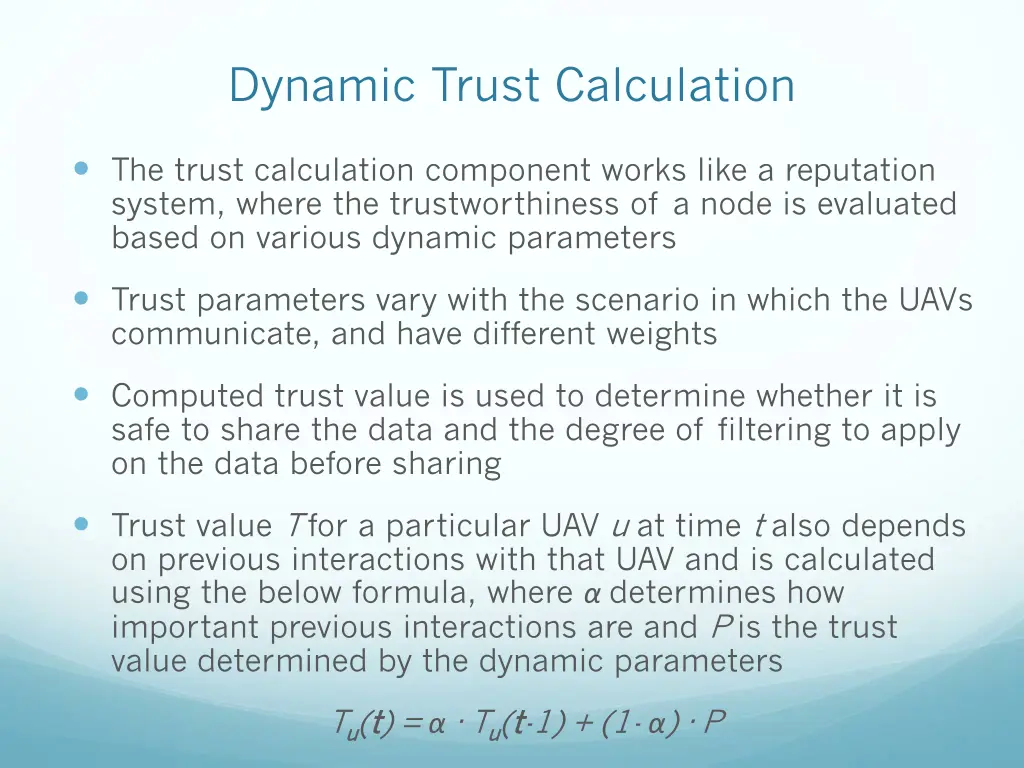 Dynamic Trust Calculation

The trust calculation component works like a reputation system, where the trustworthiness of a node is evaluated based on various dynamic parameters

Trust parameters vary with the scenario in which the UAVs communicate, and have different weights

Computed trust value is used to determine whether it is safe to share the data and the degree of filtering to apply on the data before sharing

Trust value $T$ for a particular UAV $u$ at time $t$ also depends on previous interactions with that UAV and is calculated using the below formula, where $\alpha$ determines how important previous interactions are and $P$ is the trust value determined by the dynamic parameters

$T_u(t) = \alpha \cdot T_u(t-1) + (1-\alpha) \cdot P$